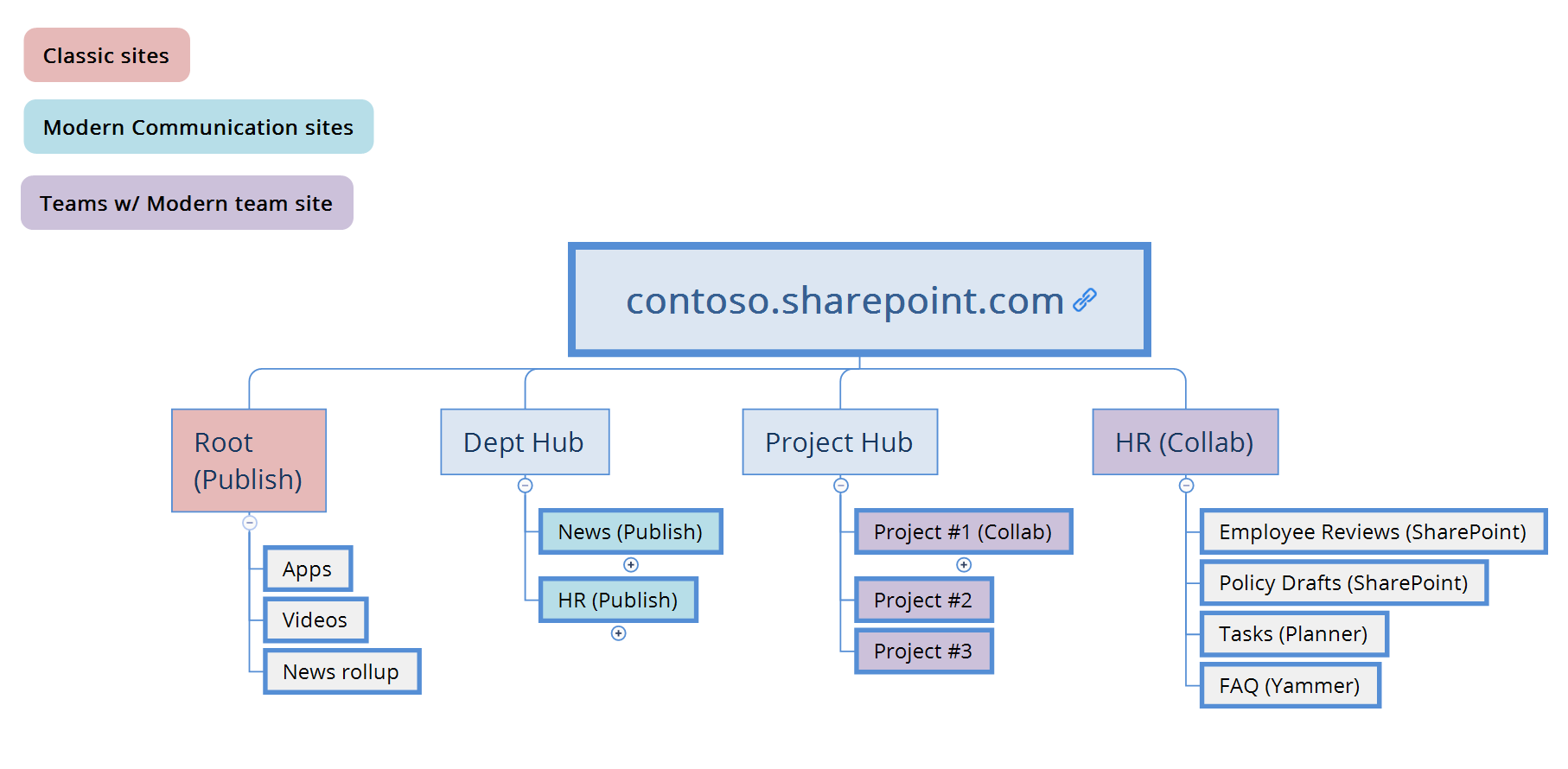 Classic sites

Modern Communication sites

Teams w/ Modern team site

contoso.sharepoint.com

Root (Publish)

Apps

Videos

News rollup

Dept Hub

News (Publish)

HR (Publish)

Project Hub

Project #1 (Collab)

Project #2

Project #3

HR (Collab)

Employee Reviews (SharePoint)

Policy Drafts (SharePoint)

Tasks (Planner)

FAQ (Yammer)